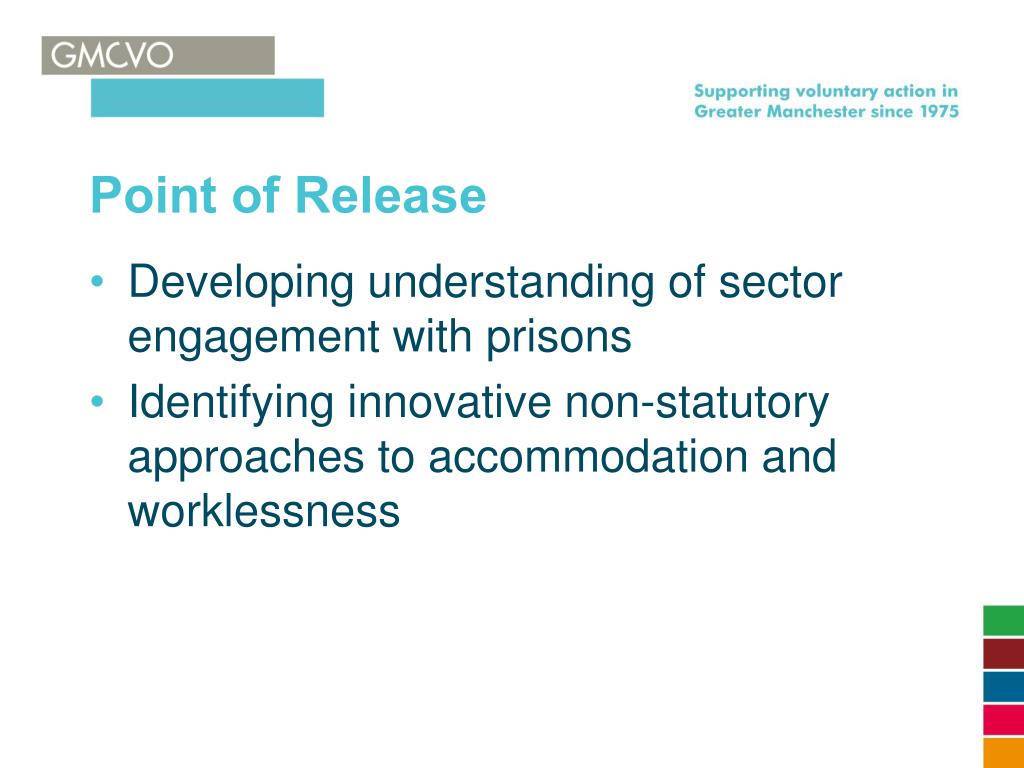 GMCVO

Supporting voluntary action in Greater Manchester since 1975

Point of Release

• Developing understanding of sector engagement with prisons
• Identifying innovative non-statutory approaches to accommodation and worklessness